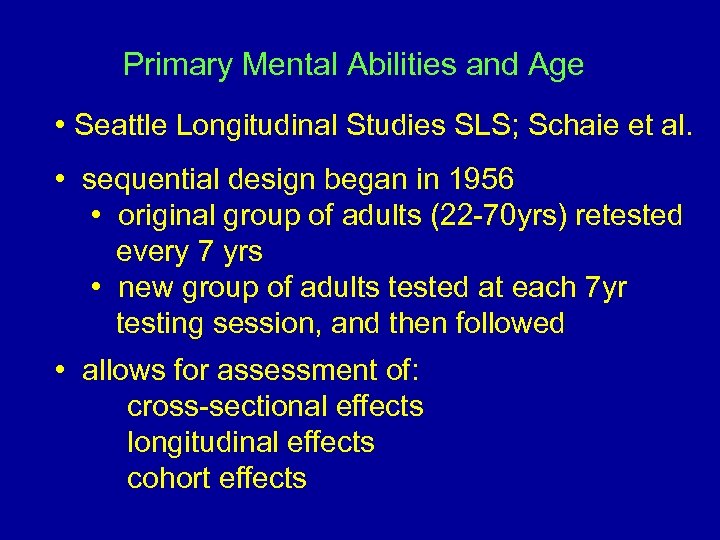 Primary Mental Abilities and Age

• Seattle Longitudinal Studies SLS; Schaie et al.

• sequential design began in 1956
  • original group of adults (22-70yrs) retested every 7 yrs
  • new group of adults tested at each 7yr testing session, and then followed

• allows for assessment of:
  cross-sectional effects
  longitudinal effects
  cohort effects